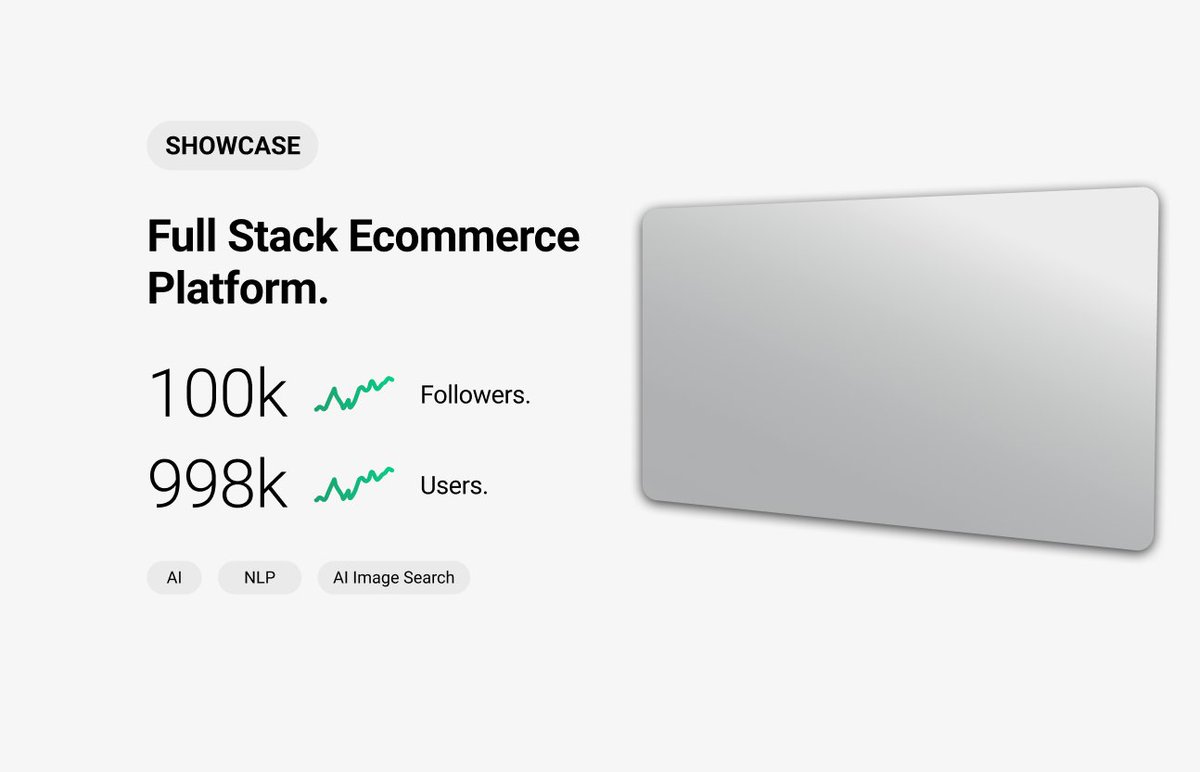 SHOWCASE

Full Stack Ecommerce Platform.

100k Followers.

998k Users.

AI NLP AI Image Search